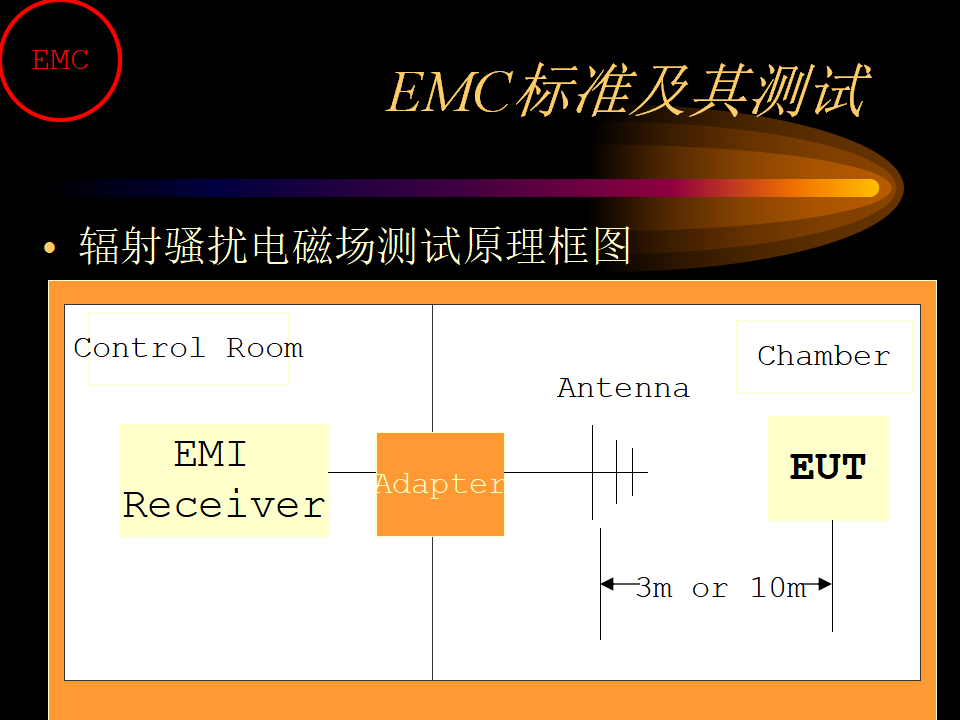 EMC

EMC标准及其测试

• 辐射骚扰电磁场测试原理框图

Control Room

Chamber

Antenna

EMI Receiver

Adapter

EUT

3m or 10m